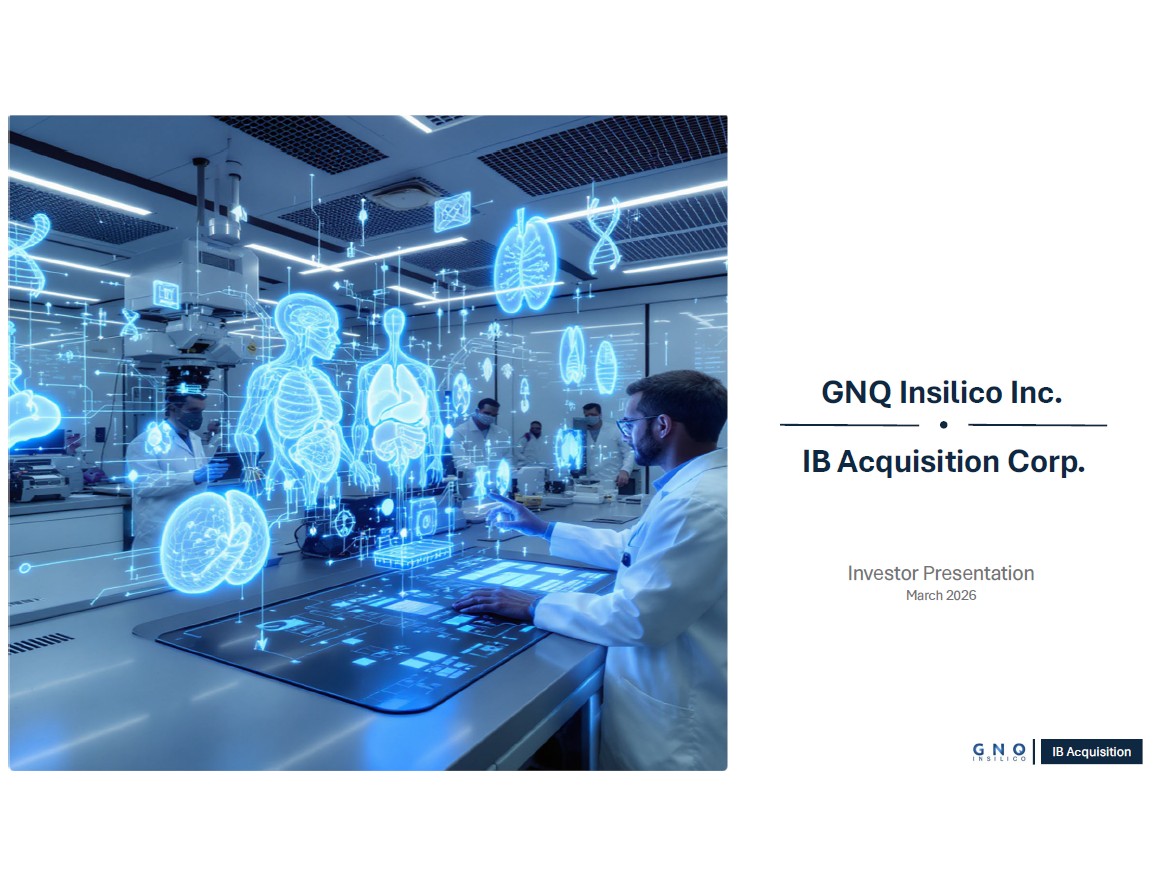 GNQ Insilico Inc.

IB Acquisition Corp.

Investor Presentation
March 2026

GNQ
INSILICO

IB Acquisition